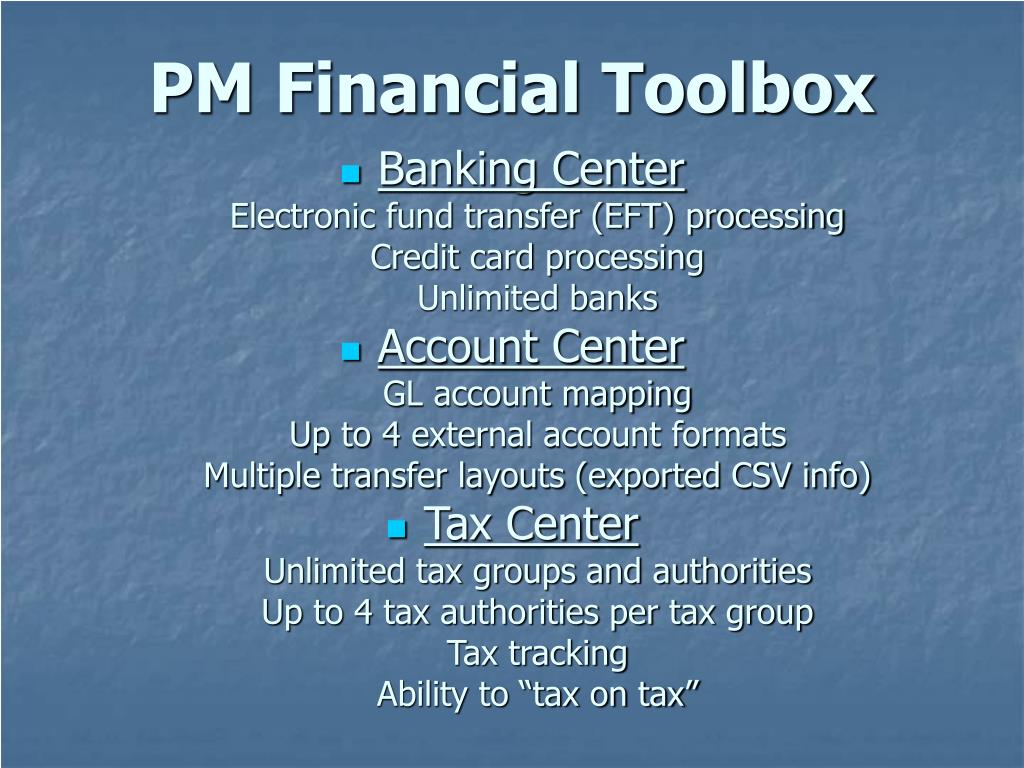 PM Financial Toolbox

Banking Center
Electronic fund transfer (EFT) processing
Credit card processing
Unlimited banks

Account Center
GL account mapping
Up to 4 external account formats
Multiple transfer layouts (exported CSV info)

Tax Center
Unlimited tax groups and authorities
Up to 4 tax authorities per tax group
Tax tracking
Ability to “tax on tax”